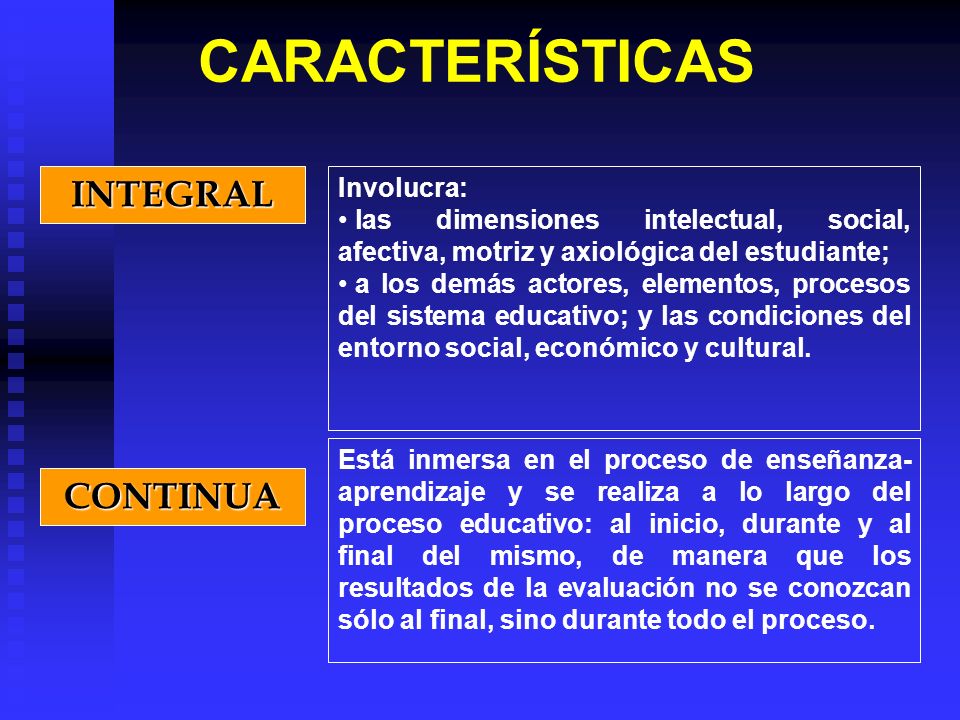 CARACTERÍSTICAS

INTEGRAL

Involucra:
• las dimensiones intelectual, social, afectiva, motriz y axiológica del estudiante;
• a los demás actores, elementos, procesos del sistema educativo; y las condiciones del entorno social, económico y cultural.

CONTINUA

Está inmersa en el proceso de enseñanza-aprendizaje y se realiza a lo largo del proceso educativo: al inicio, durante y al final del mismo, de manera que los resultados de la evaluación no se conozcan sólo al final, sino durante todo el proceso.